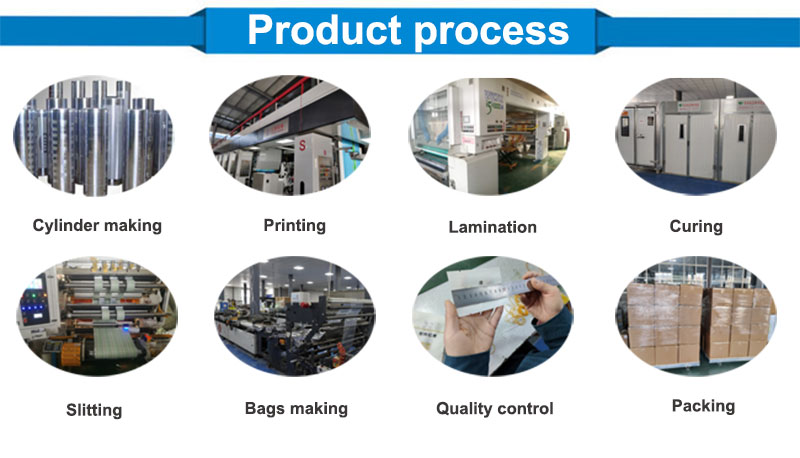 Product process

Cylinder making

Printing

Lamination

Curing

Slitting

Bags making

Quality control

Packing